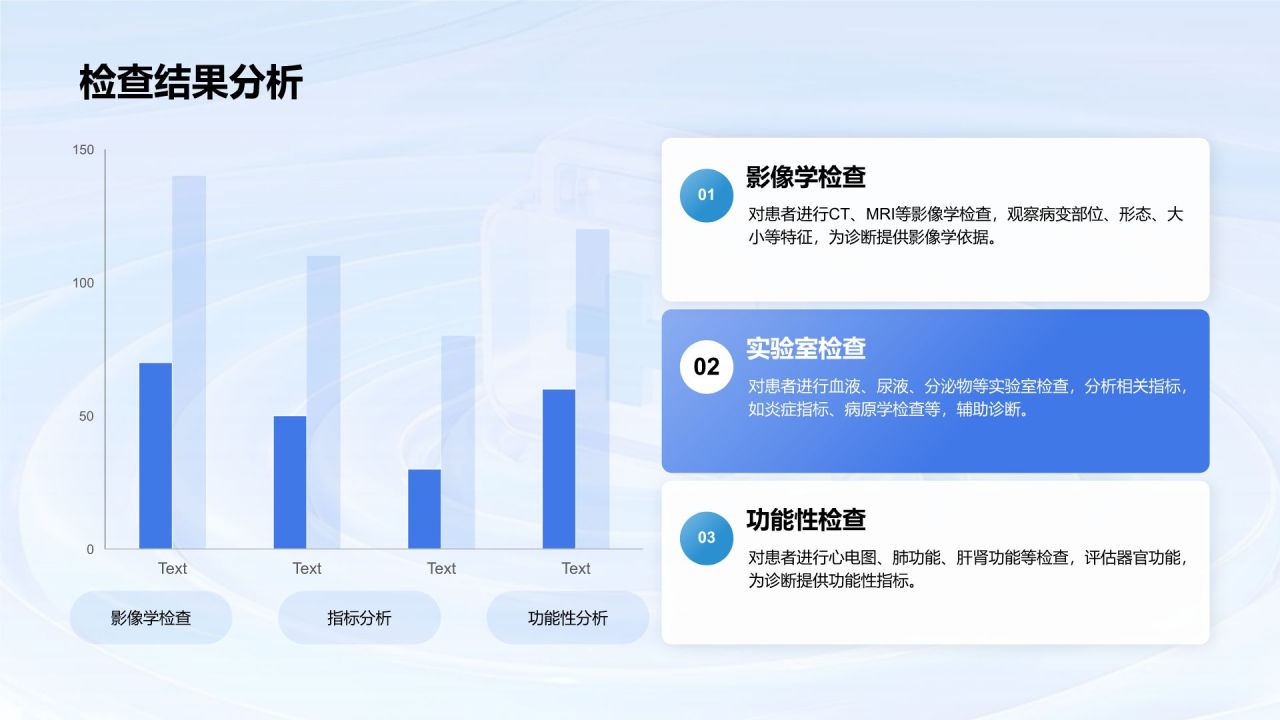 检查结果分析

150
100
50
0
Text Text Text Text

影像学检查
指标分析
功能性分析

01
影像学检查
对患者进行CT、MRI等影像学检查，观察病变部位、形态、大小等特征，为诊断提供影像学依据。

02
实验室检查
对患者进行血液、尿液、分泌物等实验室检查，分析相关指标，如炎症指标、病原学检查等，辅助诊断。

03
功能性检查
对患者进行心电图、肺功能、肝肾功能等检查，评估器官功能，为诊断提供功能性指标。